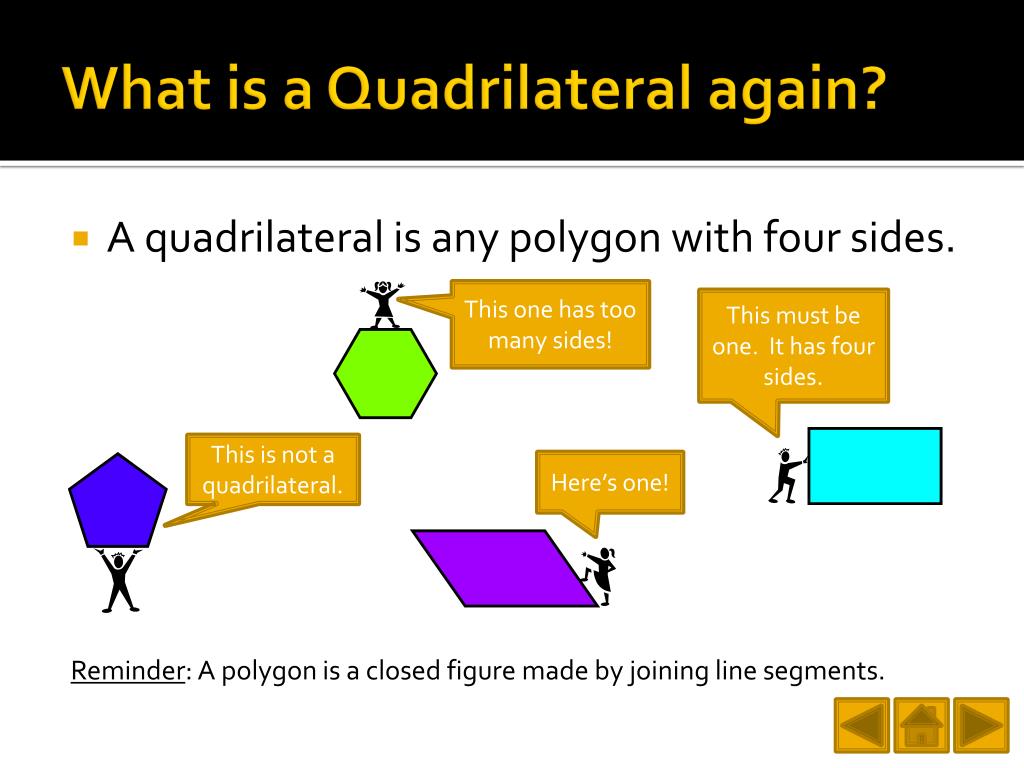 What is a Quadrilateral again?

A quadrilateral is any polygon with four sides.

This one has too many sides!

This must be one. It has four sides.

This is not a quadrilateral.

Here's one!

Reminder: A polygon is a closed figure made by joining line segments.